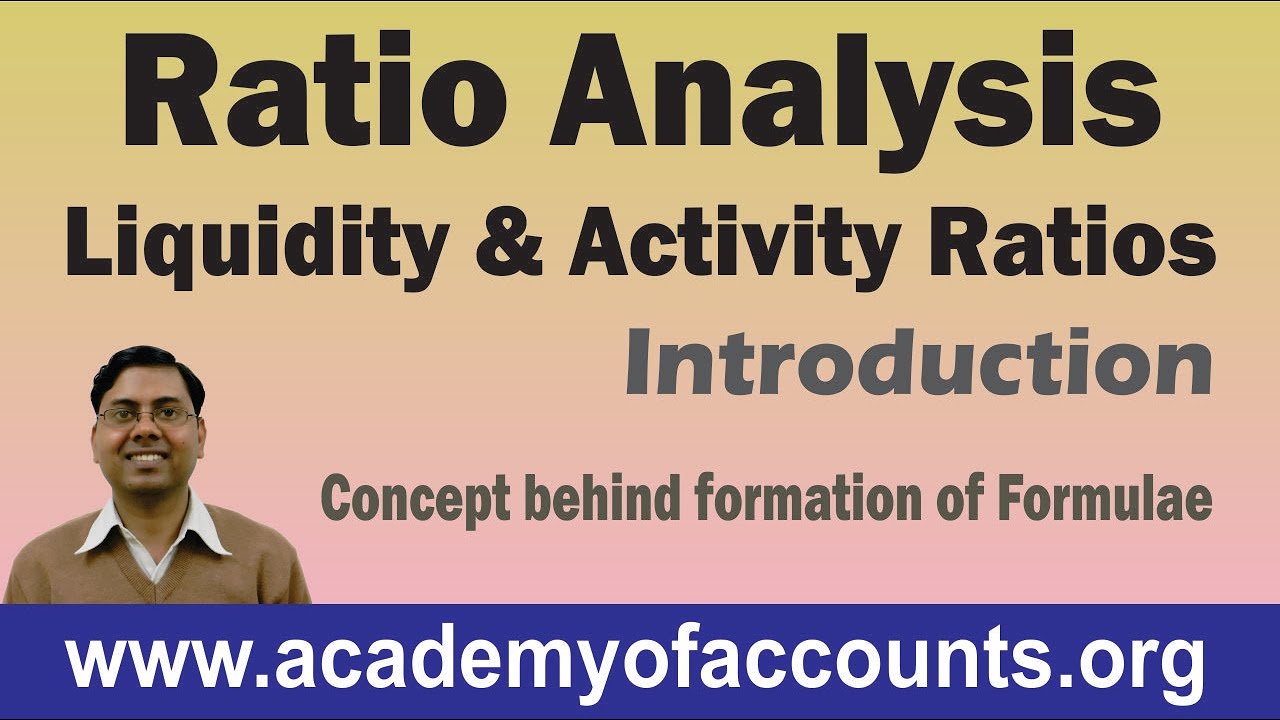 Ratio Analysis
Liquidity & Activity Ratios
Introduction

Concept behind formation of Formulae

www.academyofaccounts.org